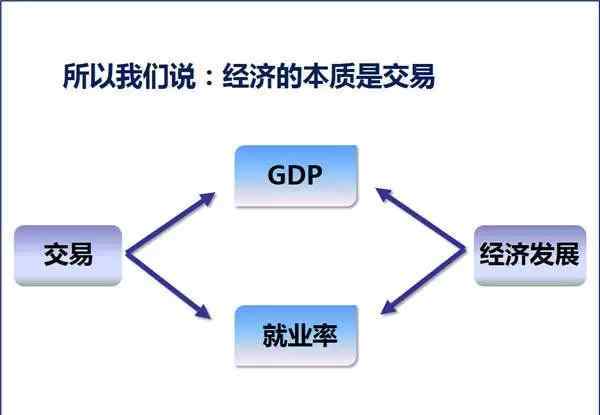 所以我们说：经济的本质是交易

GDP

交易

经济发展

就业率